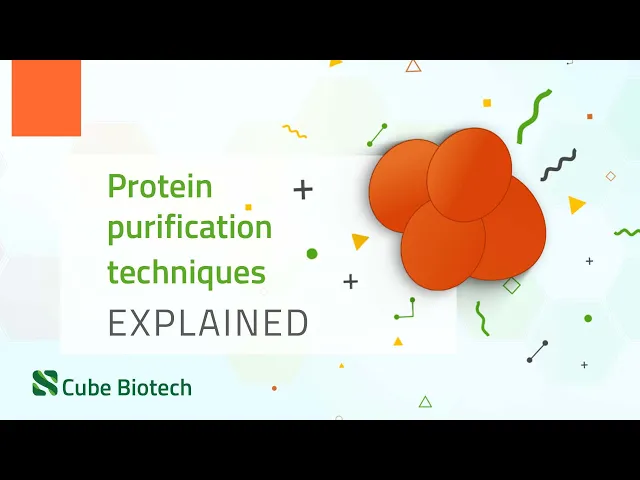 Protein purification techniques
EXPLAINED

Cube Biotech